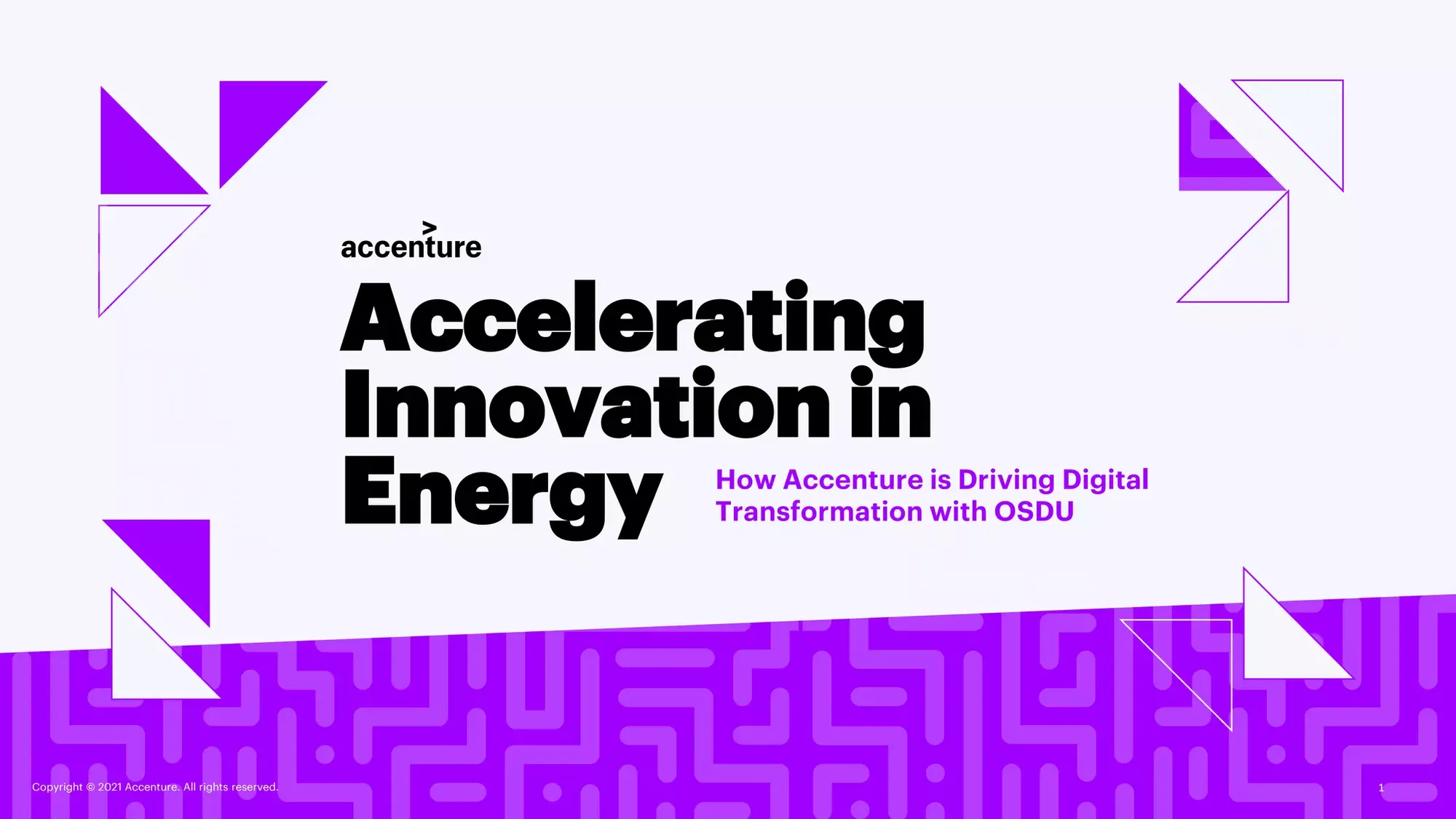 accenture

Accelerating Innovation in Energy

How Accenture is Driving Digital Transformation with OSDU

Copyright © 2021 Accenture. All rights reserved.

1